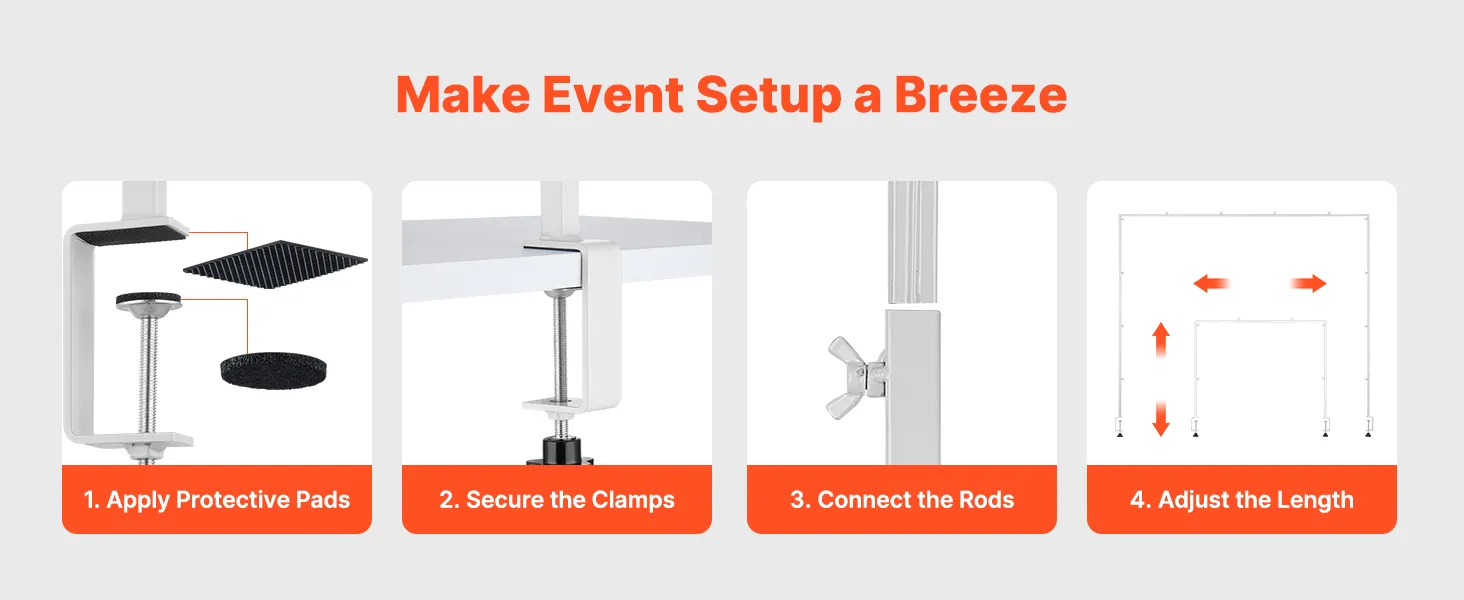 Make Event Setup a Breeze

1. Apply Protective Pads

2. Secure the Clamps

3. Connect the Rods

4. Adjust the Length